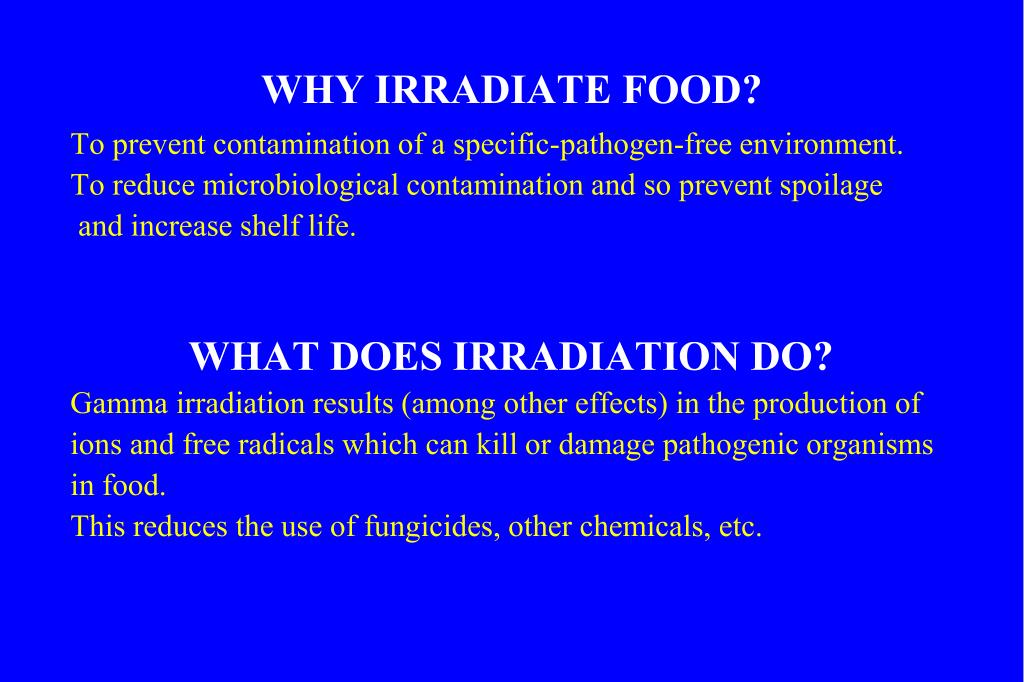 WHY IRRADIATE FOOD?

To prevent contamination of a specific-pathogen-free environment.
To reduce microbiological contamination and so prevent spoilage and increase shelf life.

WHAT DOES IRRADIATION DO?

Gamma irradiation results (among other effects) in the production of ions and free radicals which can kill or damage pathogenic organisms in food.
This reduces the use of fungicides, other chemicals, etc.